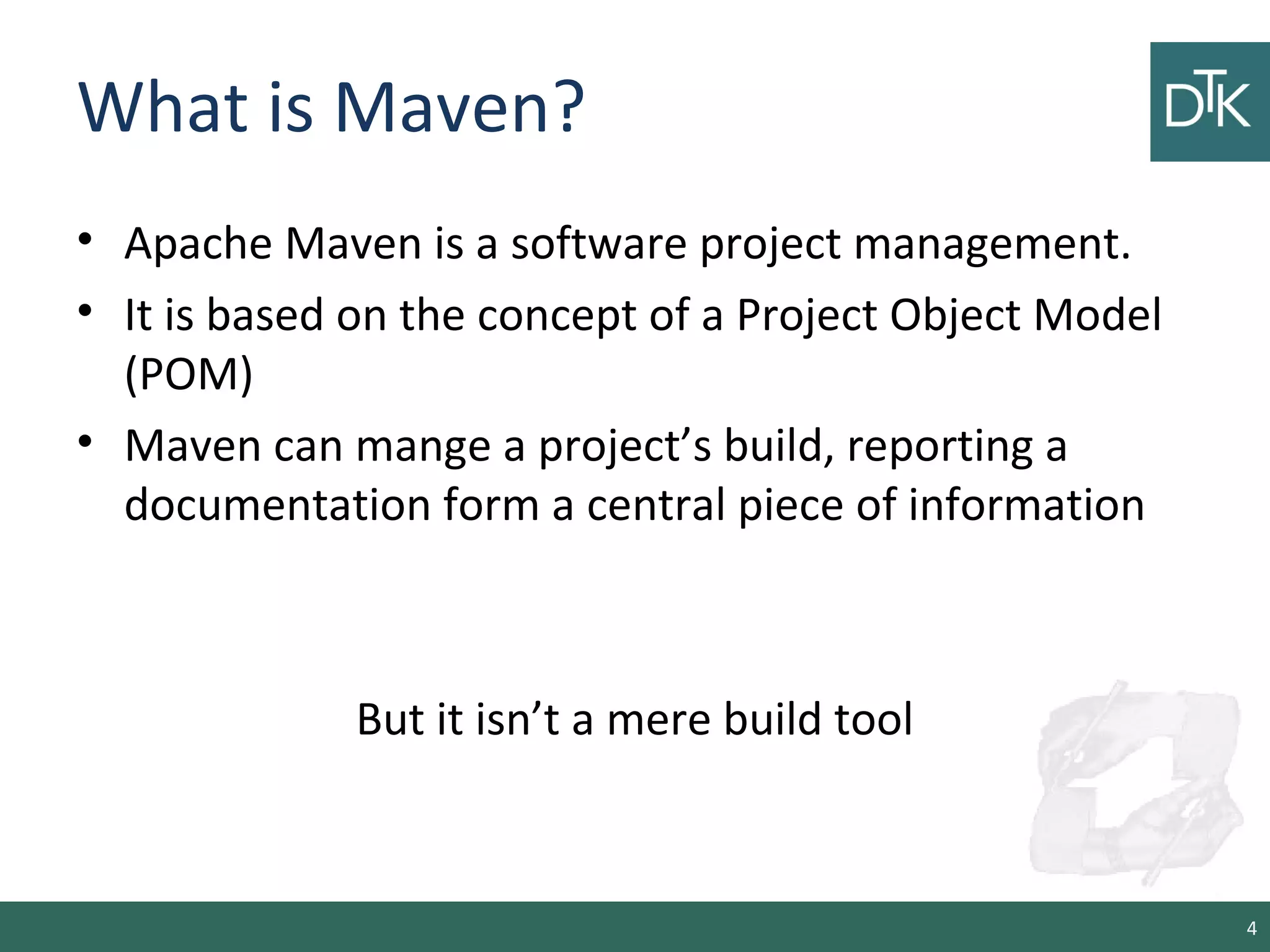 What is Maven?

DTK

• Apache Maven is a software project management.
• It is based on the concept of a Project Object Model (POM)
• Maven can mange a project's build, reporting a documentation form a central piece of information

But it isn't a mere build tool

4